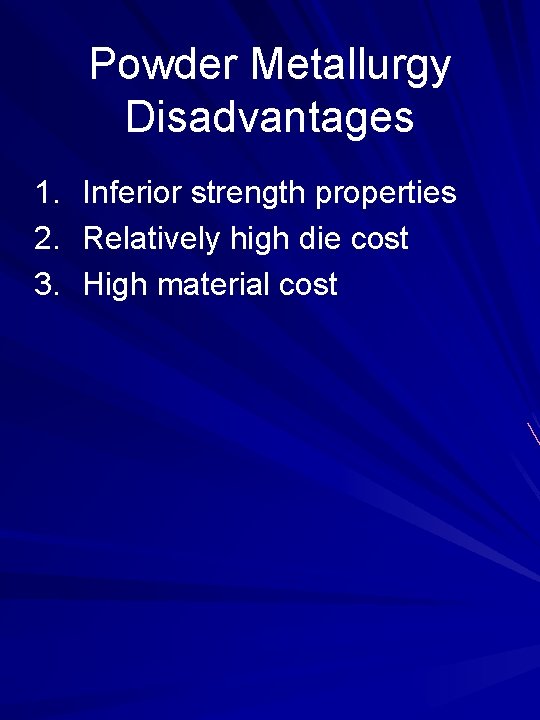 Powder Metallurgy Disadvantages

1. Inferior strength properties
2. Relatively high die cost
3. High material cost